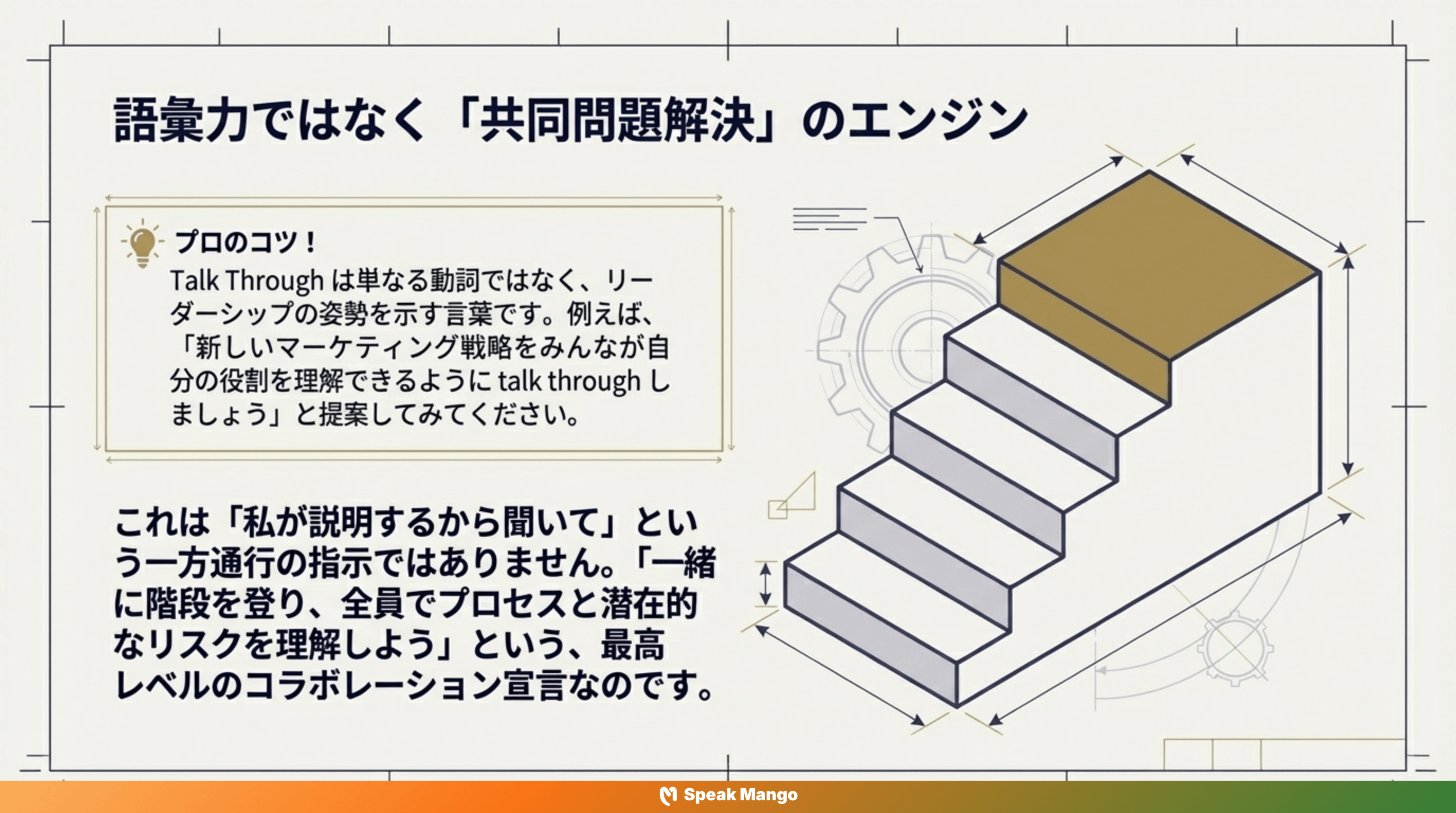 語彙力ではなく「共同問題解決」のエンジン

プロのコツ！
Talk Through は単なる動詞ではなく、リーダーシップの姿勢を示す言葉です。例えば、「新しいマーケティング戦略をみんなが自分の役割を理解できるように talk through しましょう」と提案してみてください。

これは「私が説明するから聞いて」という一方通行の指示ではありません。「一緒に階段を登り、全員でプロセスと潜在的なリスクを理解しよう」という、最高レベルのコラボレーション宣言なのです。

Speak Mango